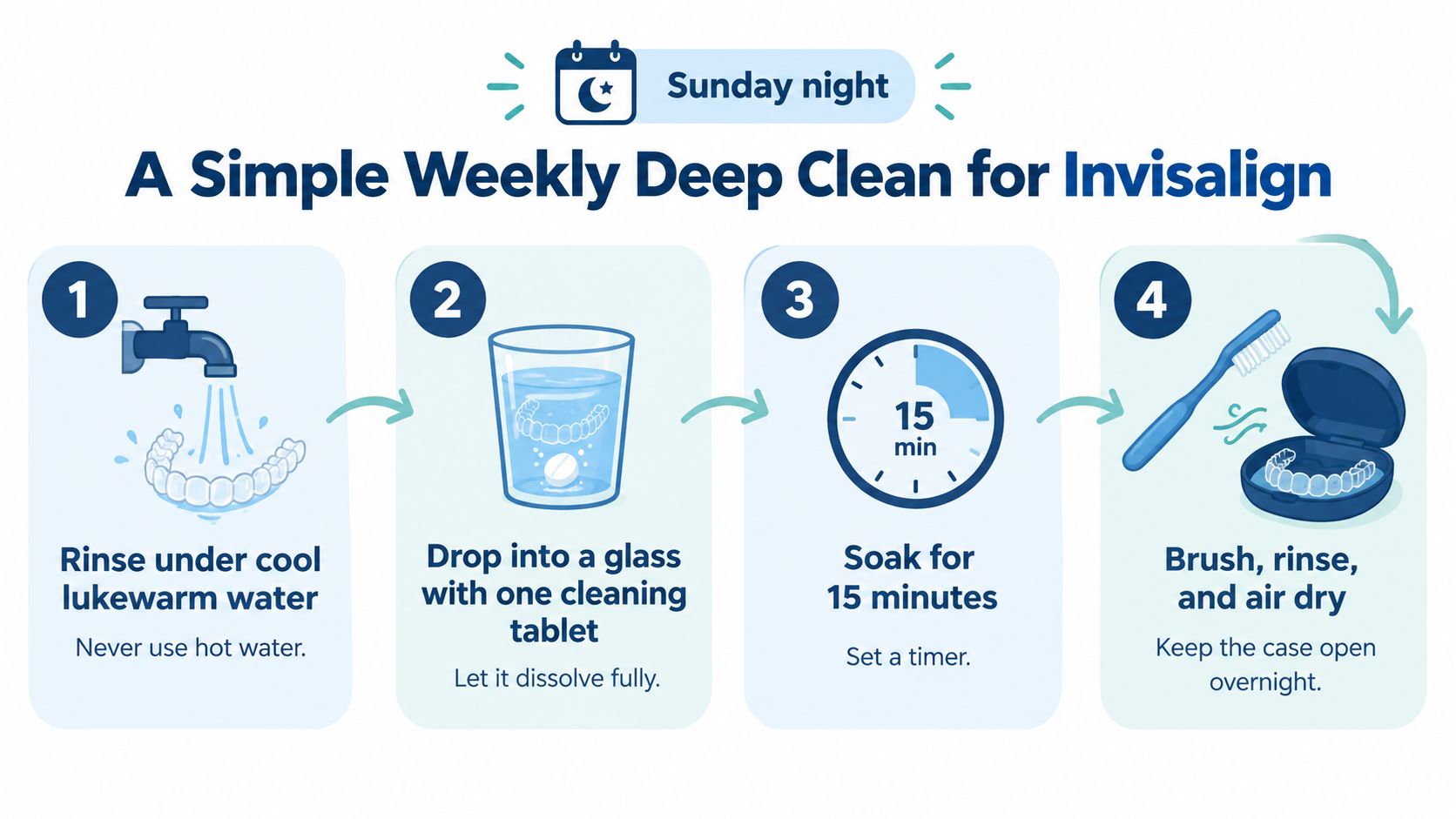 Sunday night

A Simple Weekly Deep Clean for Invisalign

1

Rinse under cool lukewarm water

Never use hot water.

2

Drop into a glass with one cleaning tablet

Let it dissolve fully.

3

15 min

Soak for 15 minutes

Set a timer.

4

Brush, rinse, and air dry

Keep the case open overnight.